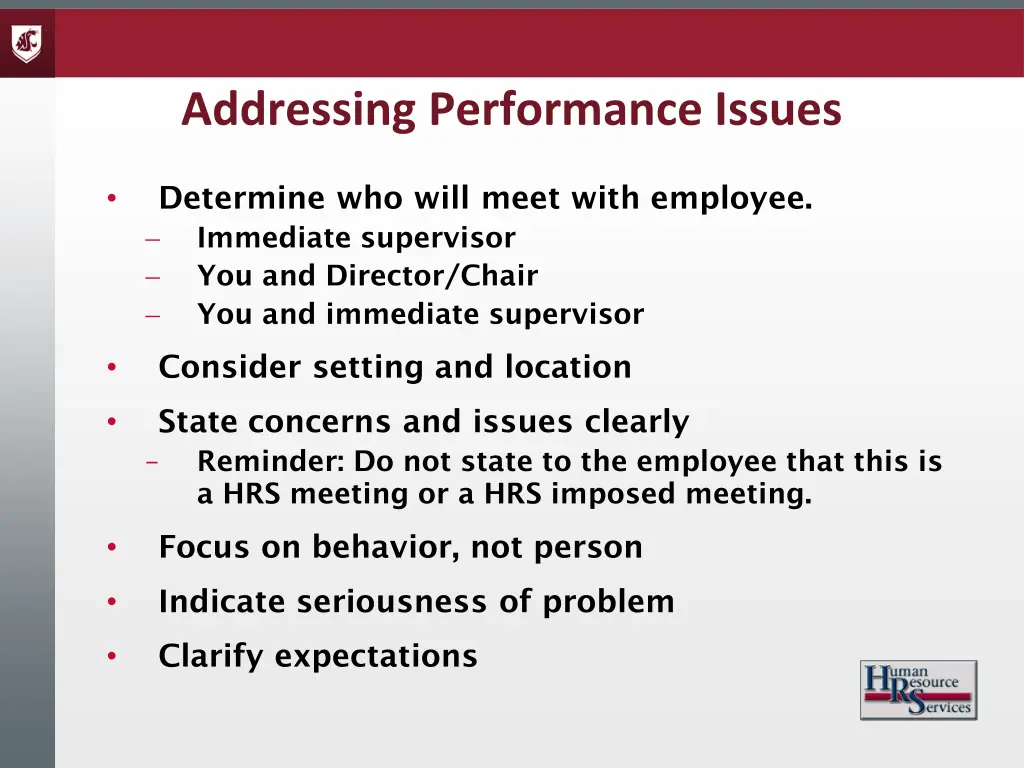 Addressing Performance Issues

• Determine who will meet with employee.
– Immediate supervisor
– You and Director/Chair
– You and immediate supervisor

• Consider setting and location

• State concerns and issues clearly
– Reminder: Do not state to the employee that this is a HRS meeting or a HRS imposed meeting.

• Focus on behavior, not person

• Indicate seriousness of problem

• Clarify expectations

Human Resource Services